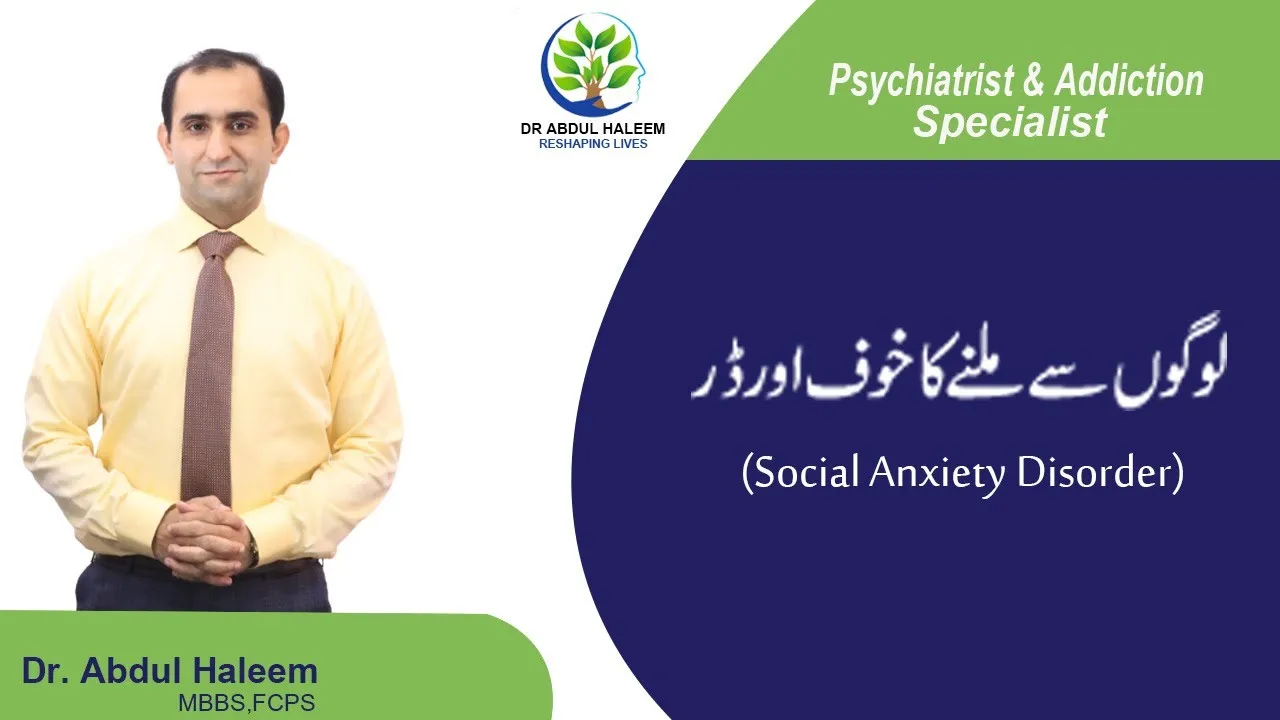 DR ABDUL HALEEM
RESHAPING LIVES

Psychiatrist & Addiction Specialist

لوگوں سے ملنے کا خوف اور ڈر

(Social Anxiety Disorder)

Dr. Abdul Haleem
MBBS,FCPS